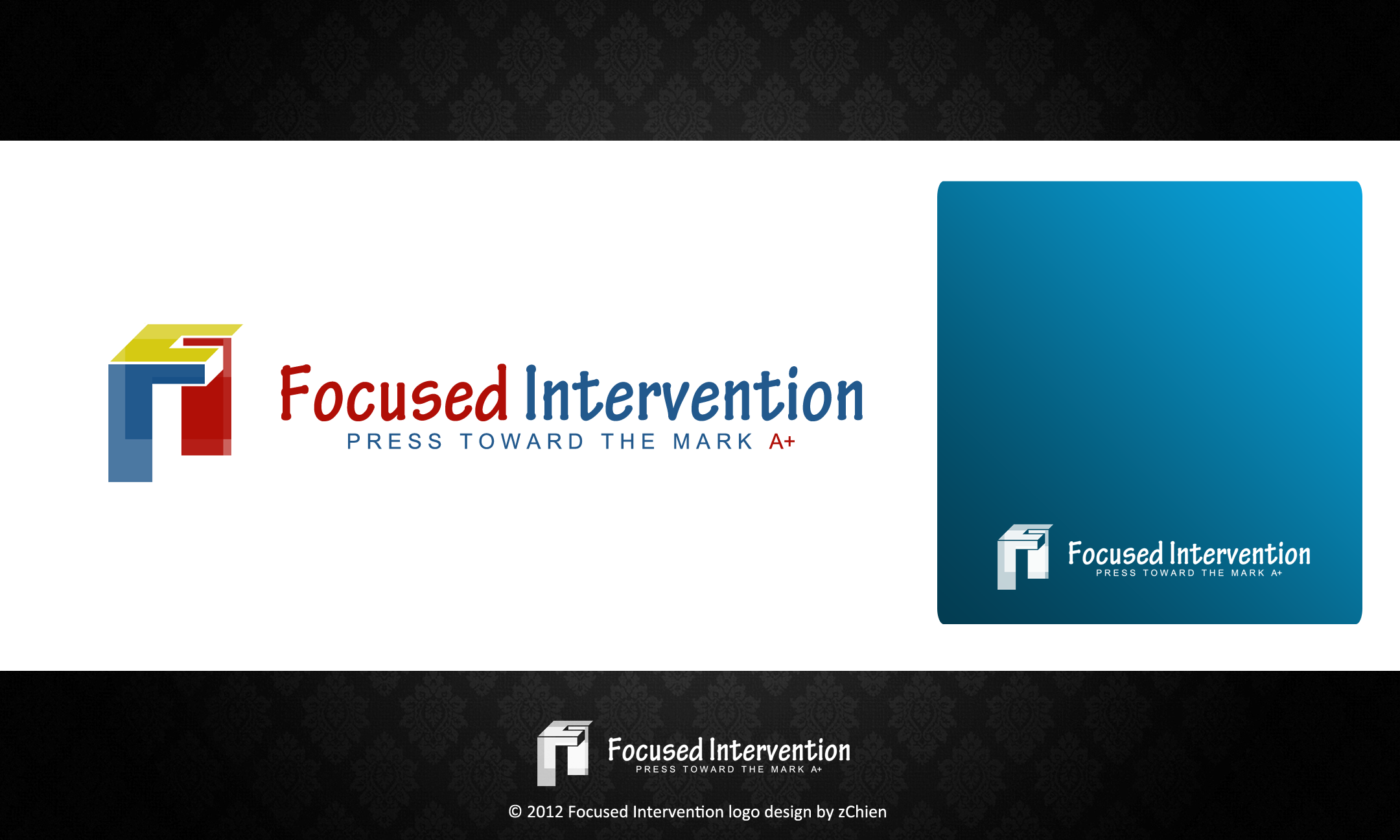 Focused Intervention
PRESS TOWARD THE MARK A+

Focused Intervention
PRESS TOWARD THE MARK A+

Focused Intervention
PRESS TOWARD THE MARK A+

© 2012 Focused Intervention logo design by zChien